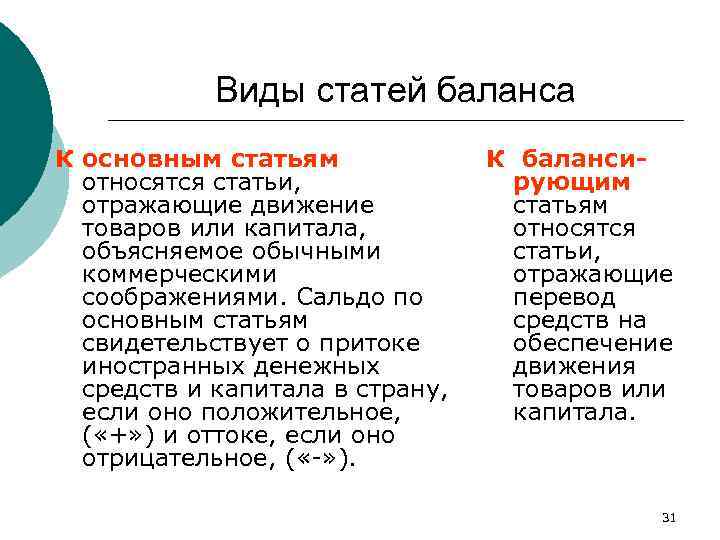 Виды статей баланса

К основным статьям относятся статьи, отражающие движение товаров или капитала, объясняемое обычными коммерческими соображениями. Сальдо по основным статьям свидетельствует о притоке иностранных денежных средств и капитала в страну, если оно положительное, («+») и оттоке, если оно отрицательное, («-»).

К балансирующим статьям относятся статьи, отражающие перевод средств на обеспечение движения товаров или капитала.

31